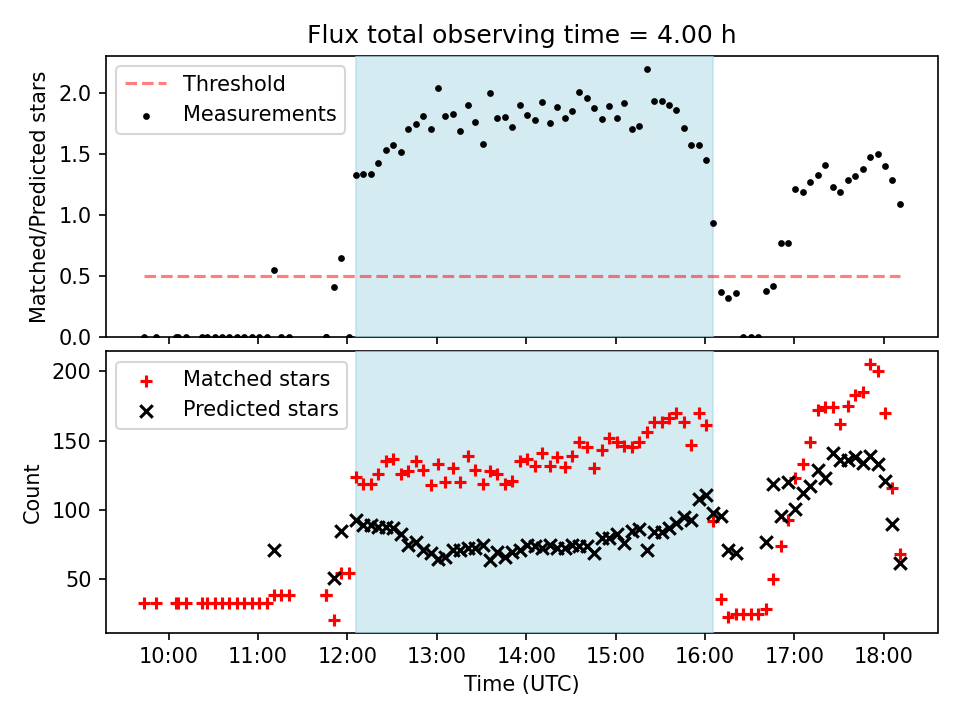 Flux total observing time = 4.00 h

Threshold
Measurements

Matched/Predicted stars

2.0
1.5
1.0
0.5
0.0

Matched stars
Predicted stars

Count

200
150
100
50

10:00
11:00
12:00
13:00
14:00
15:00
16:00
17:00
18:00

Time (UTC)